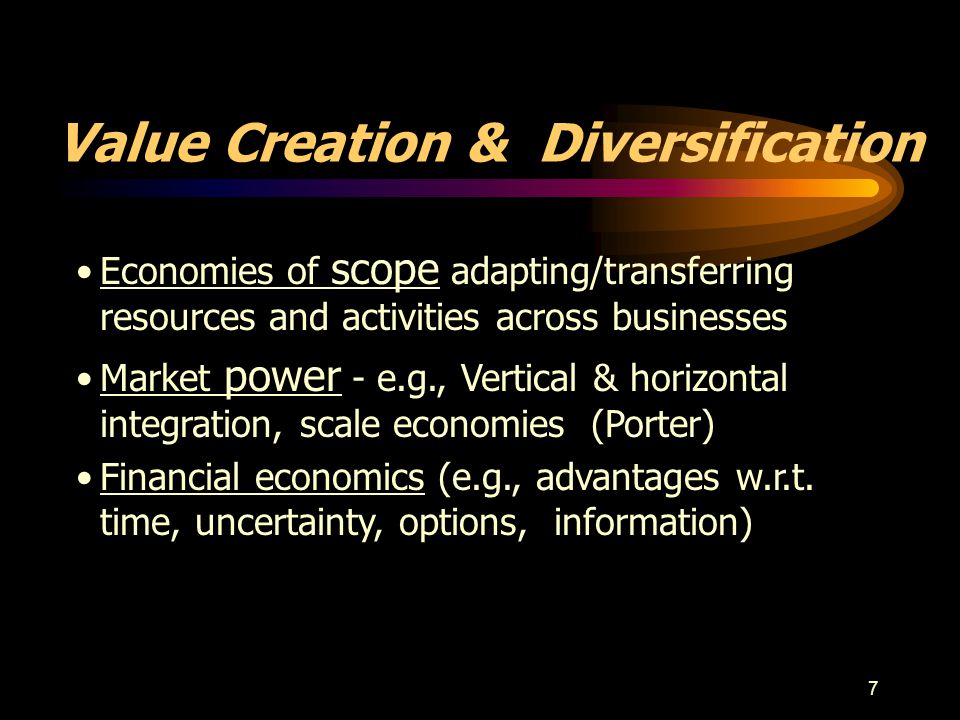 Value Creation & Diversification

• Economies of scope adapting/transferring resources and activities across businesses

• Market power - e.g., Vertical & horizontal integration, scale economies (Porter)

• Financial economics (e.g., advantages w.r.t. time, uncertainty, options, information)

7